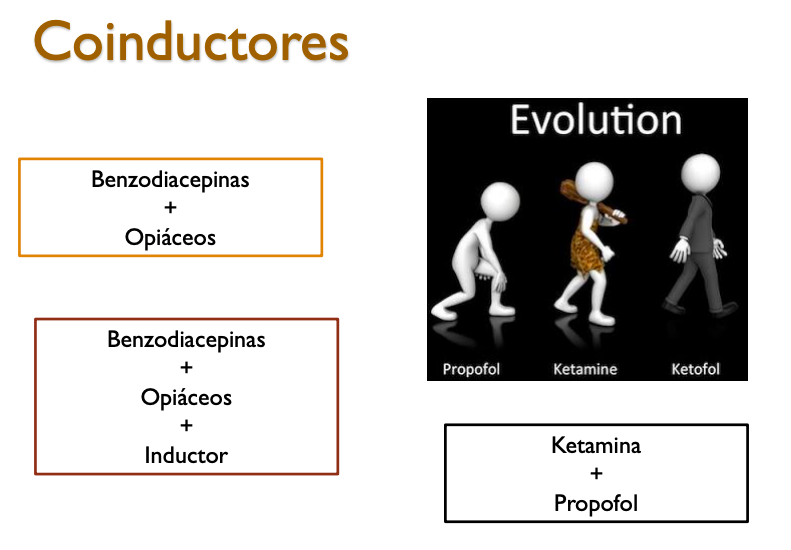 Coinductores

Benzodiacepinas
+
Opiáceos

Benzodiacepinas
+
Opiáceos
+
Inductor

Evolution

Propofol Ketamine Ketofol

Ketamina
+
Propofol